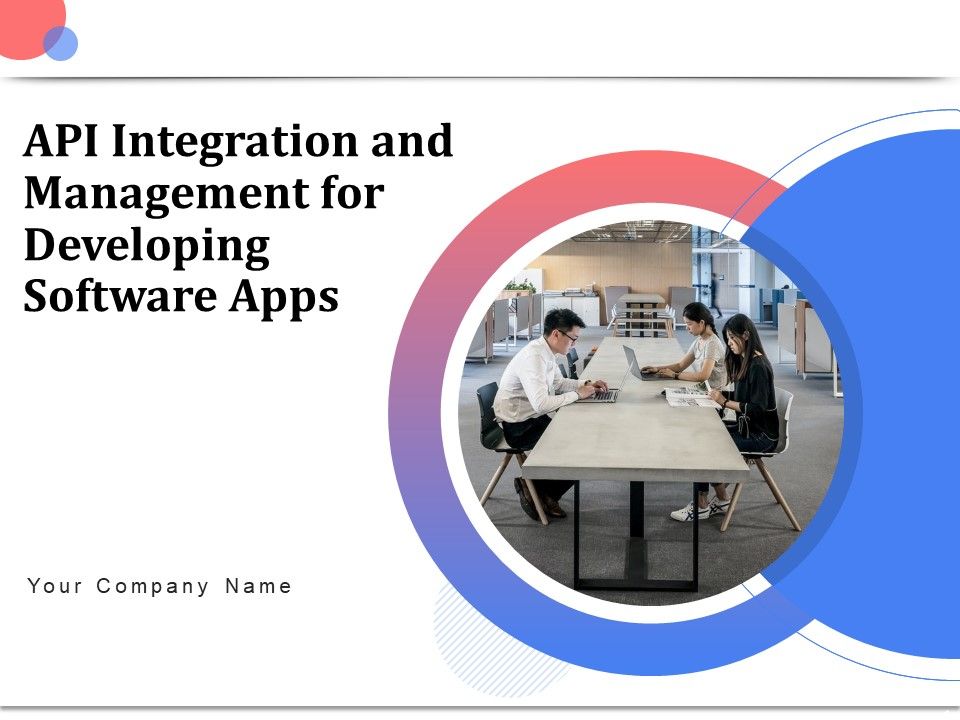 API Integration and Management for Developing Software Apps

Your Company Name